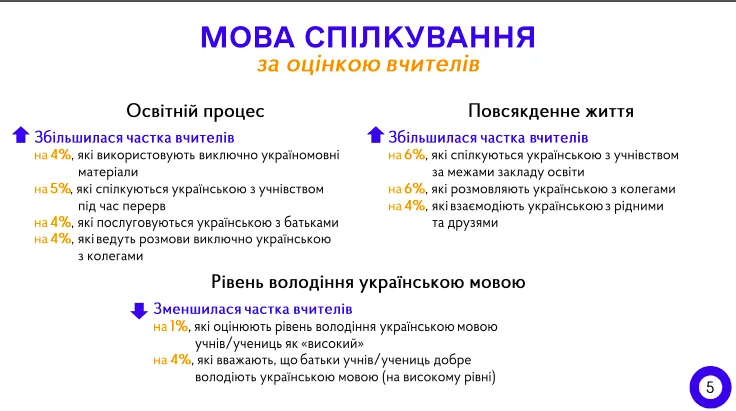 МОВА СПІЛКУВАННЯ
за оцінкою вчителів

Освітній процес

Збільшилася частка вчителів
на 4%, які використовують виключно україномовні матеріали
на 5%, які спілкуються українською з учнівством під час перерв
на 4%, які послуговуються українською з батьками
на 4%, які ведуть розмови виключно українською з колегами

Повсякденне життя

Збільшилася частка вчителів
на 6%, які спілкуються українською з учнівством за межами закладу освіти
на 6%, які розмовляють українською з колегами
на 4%, які взаємодіють українською з рідними та друзями

Рівень володіння українською мовою

Зменшилася частка вчителів
на 1%, які оцінюють рівень володіння українською мовою учнів/учениць як «високий»
на 4%, які вважають, що батьки учнів/учениць добре володіють українською мовою (на високому рівні)

5